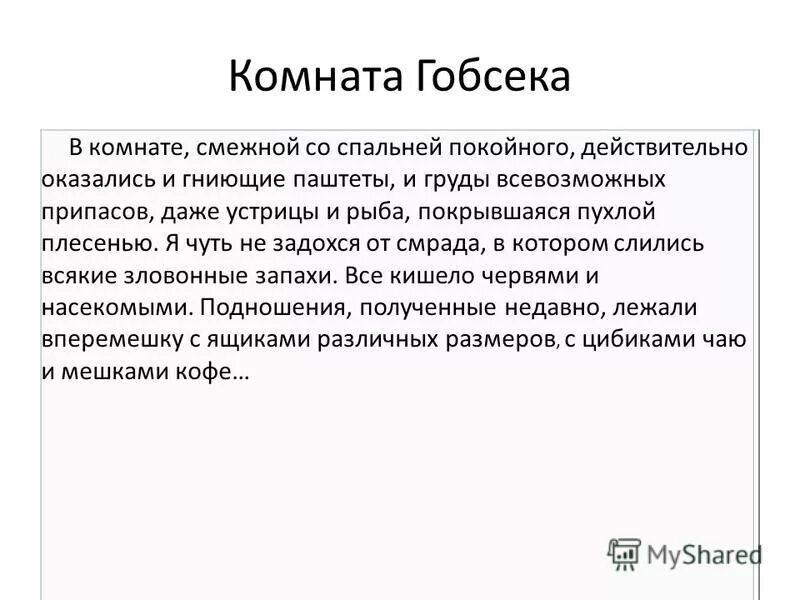 Комната Гобсека

В комнате, смежной со спальней покойного, действительно оказались и гниющие паштеты, и груды всевозможных припасов, даже устрицы и рыба, покрывшаяся пухлой плесенью. Я чуть не задохся от смрада, в котором слились всякие зловонные запахи. Все кишело червями и насекомыми. Подношения, полученные недавно, лежали вперемешку с ящиками различных размеров, с цибиками чаю и мешками кофе…

MyShared